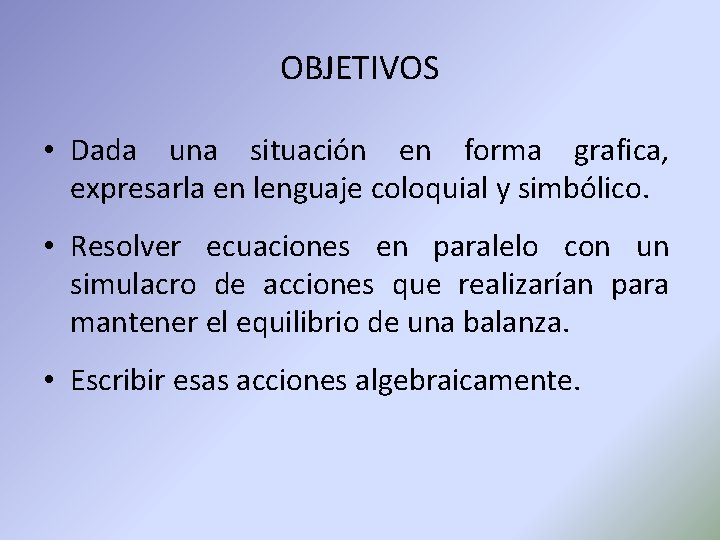 OBJETIVOS

• Dada una situación en forma grafica, expresarla en lenguaje coloquial y simbólico.

• Resolver ecuaciones en paralelo con un simulacro de acciones que realizarían para mantener el equilibrio de una balanza.

• Escribir esas acciones algebraicamente.